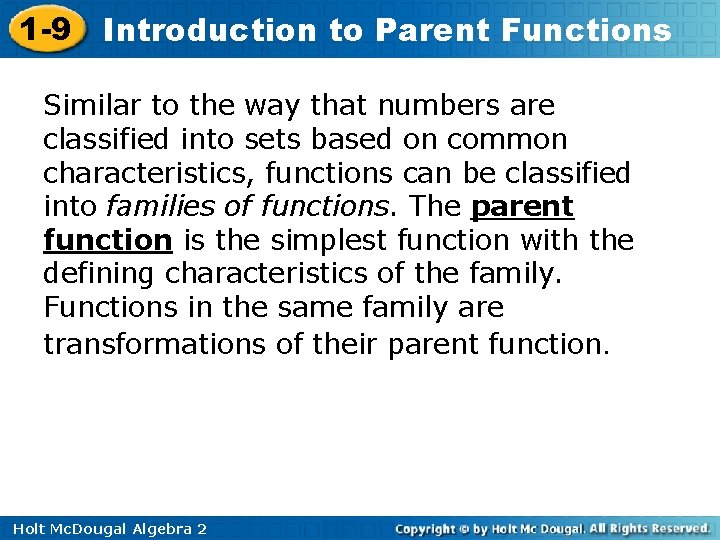 1-9 Introduction to Parent Functions

Similar to the way that numbers are classified into sets based on common characteristics, functions can be classified into families of functions. The parent function is the simplest function with the defining characteristics of the family. Functions in the same family are transformations of their parent function.

Holt McDougal Algebra 2

Copyright © by Holt Mc Dougal. All Rights Reserved.